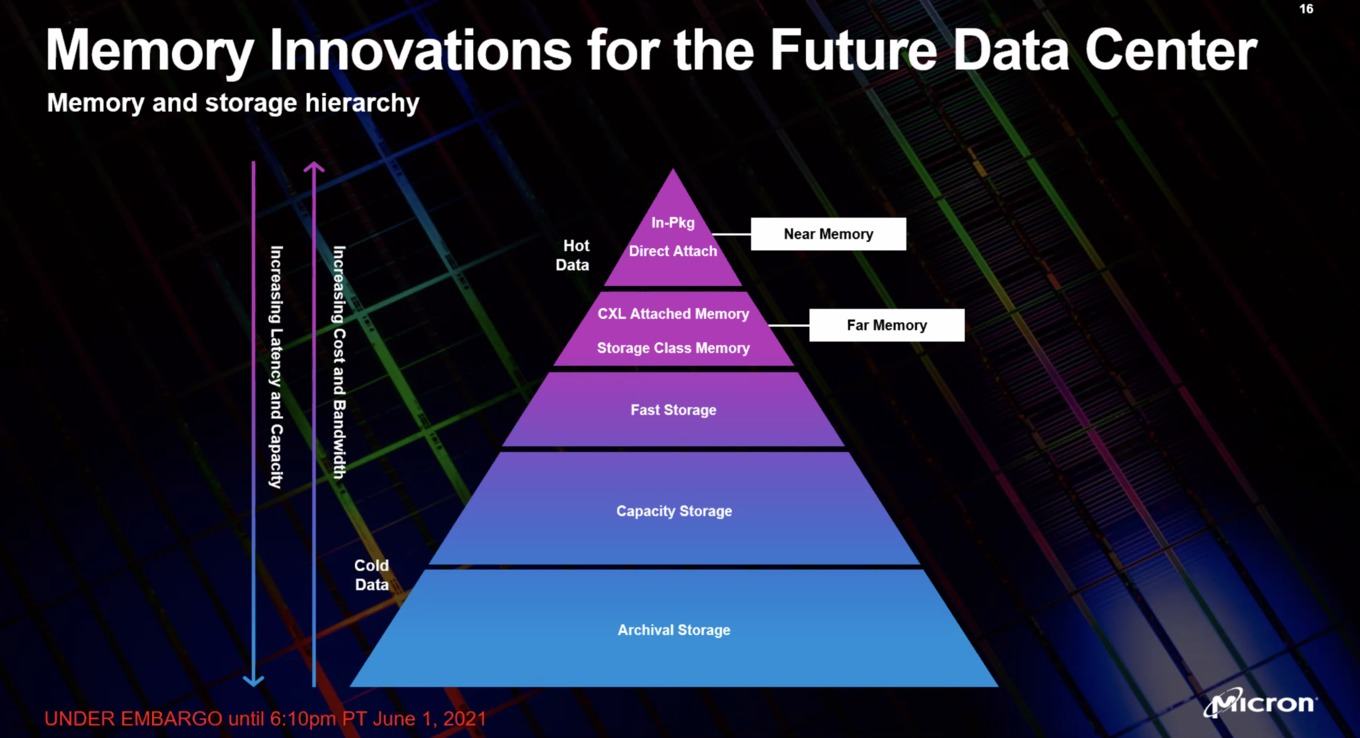 16

Memory Innovations for the Future Data Center

Memory and storage hierarchy

Increasing Latency and Capacity

Increasing Cost and Bandwidth

Hot Data

In-Pkg

Direct Attach

Near Memory

CXL Attached Memory

Storage Class Memory

Far Memory

Fast Storage

Capacity Storage

Cold Data

Archival Storage

UNDER EMBARGO until 6:10pm PT June 1, 2021

Micron